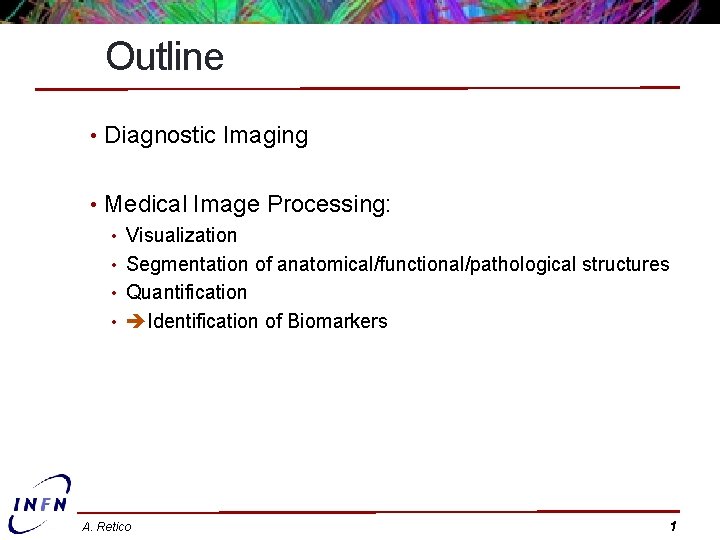 Outline

• Diagnostic Imaging

• Medical Image Processing:
• Visualization
• Segmentation of anatomical/functional/pathological structures
• Quantification
• ➔Identification of Biomarkers

INFN

A. Retico

1